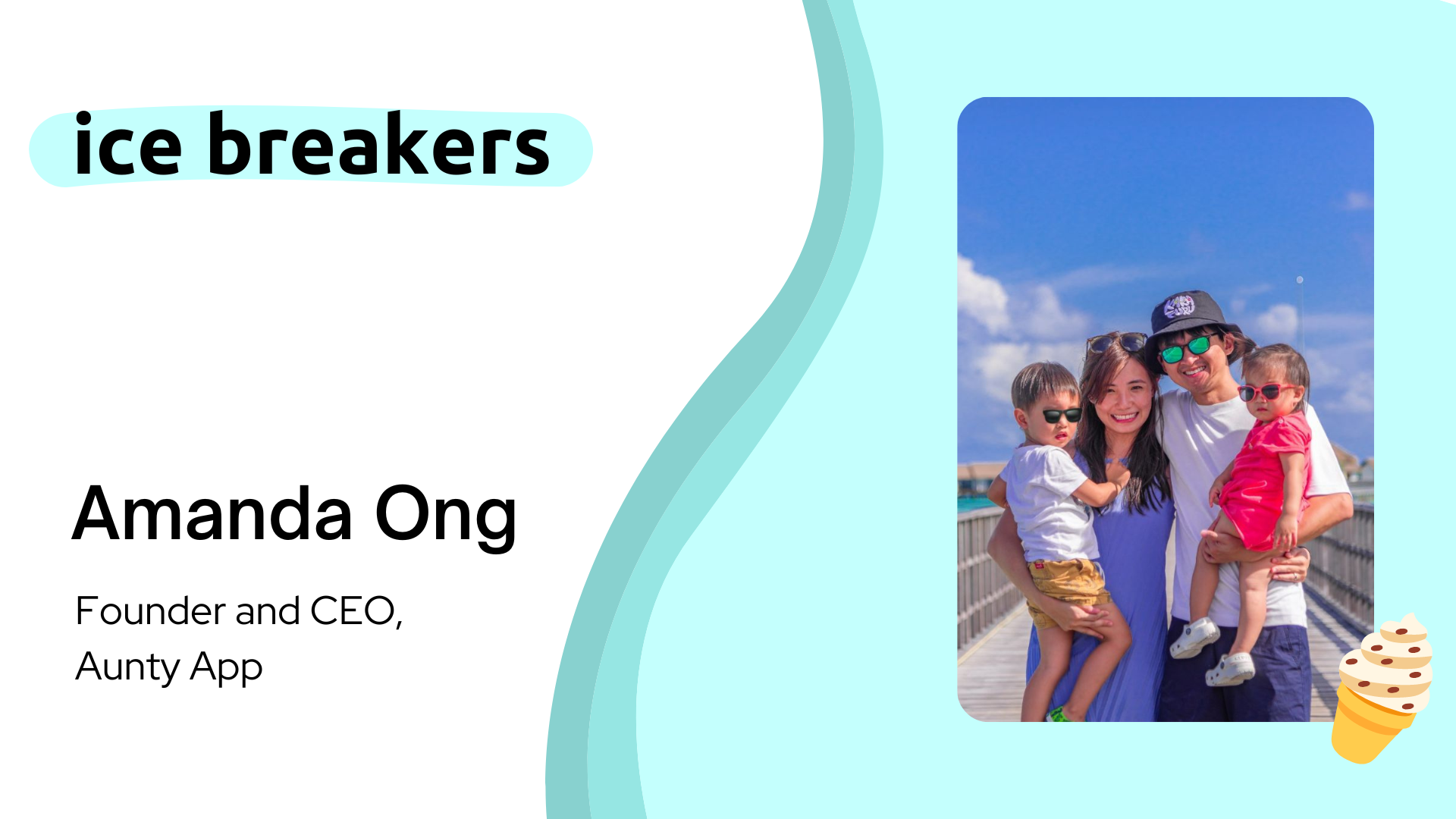 ice breakers

Amanda Ong

Founder and CEO,
Aunty App